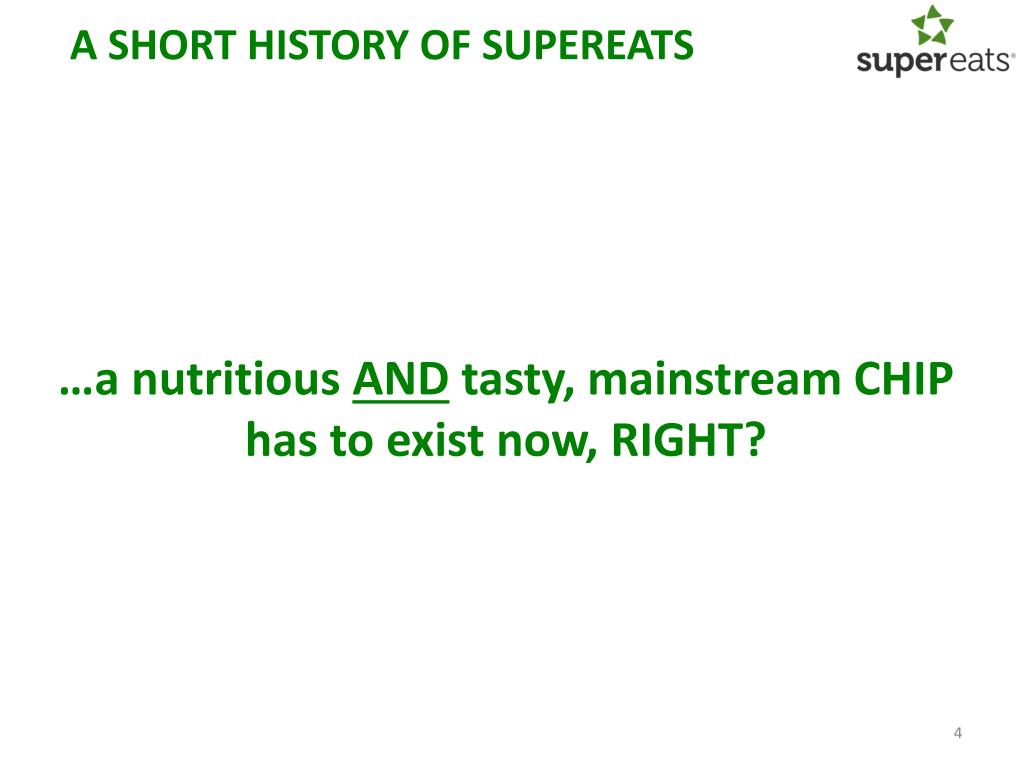 A SHORT HISTORY OF SUPEREATS

supereats®

…a nutritious AND tasty, mainstream CHIP has to exist now, RIGHT?

4